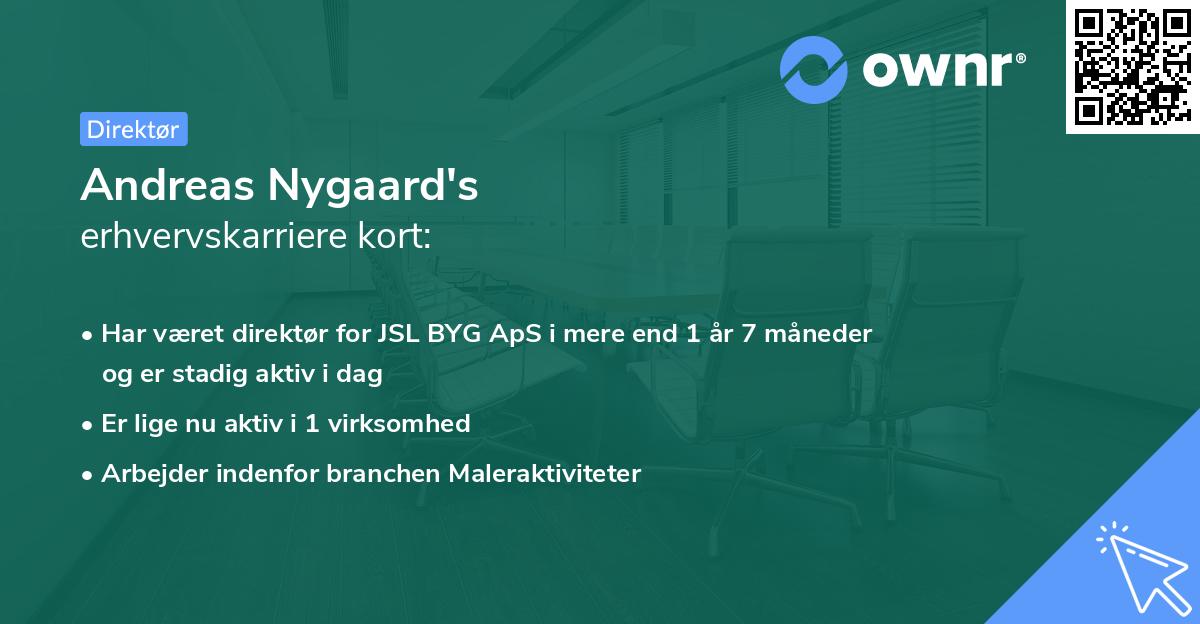 ownr®

Direktør

Andreas Nygaard's
erhvervskarriere kort:

• Har været direktør for JSL BYG ApS i mere end 1 år 7 måneder og er stadig aktiv i dag

• Er lige nu aktiv i 1 virksomhed

• Arbejder indenfor branchen Maleraktiviteter